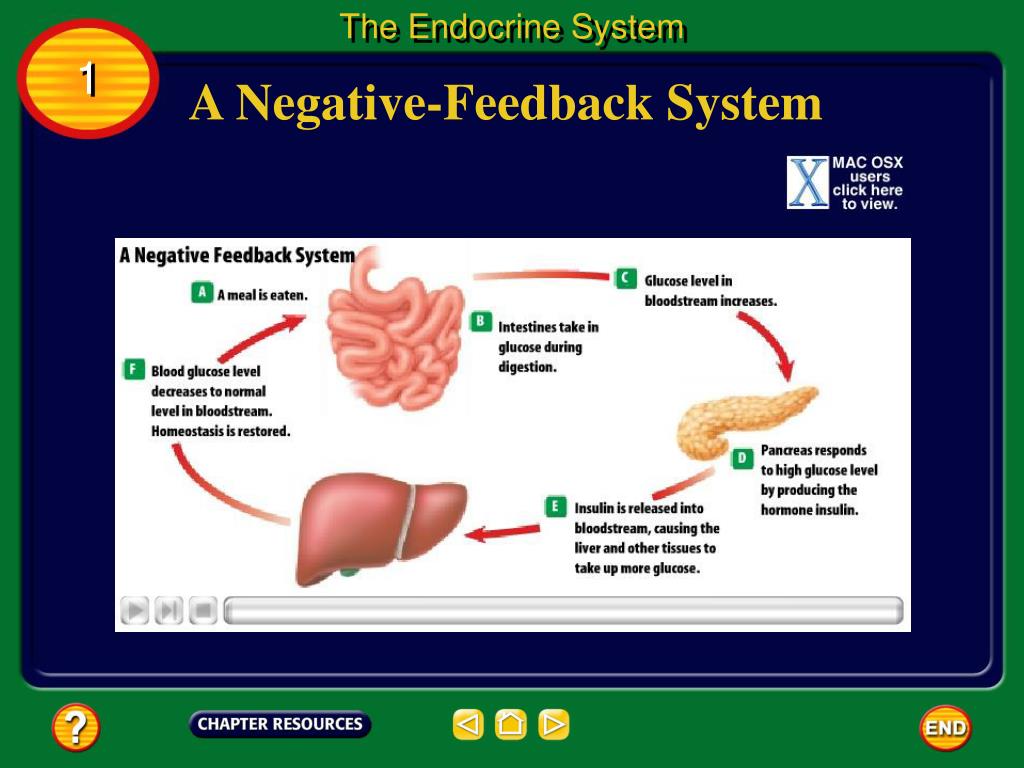 The Endocrine System

1

A Negative-Feedback System

X MAC OSX users click here to view.

A Negative Feedback System

A A meal is eaten.

B Intestines take in glucose during digestion.

C Glucose level in bloodstream increases.

D Pancreas responds to high glucose level by producing the hormone insulin.

E Insulin is released into bloodstream, causing the liver and other tissues to take up more glucose.

F Blood glucose level decreases to normal level in bloodstream. Homeostasis is restored.

?

CHAPTER RESOURCES

END